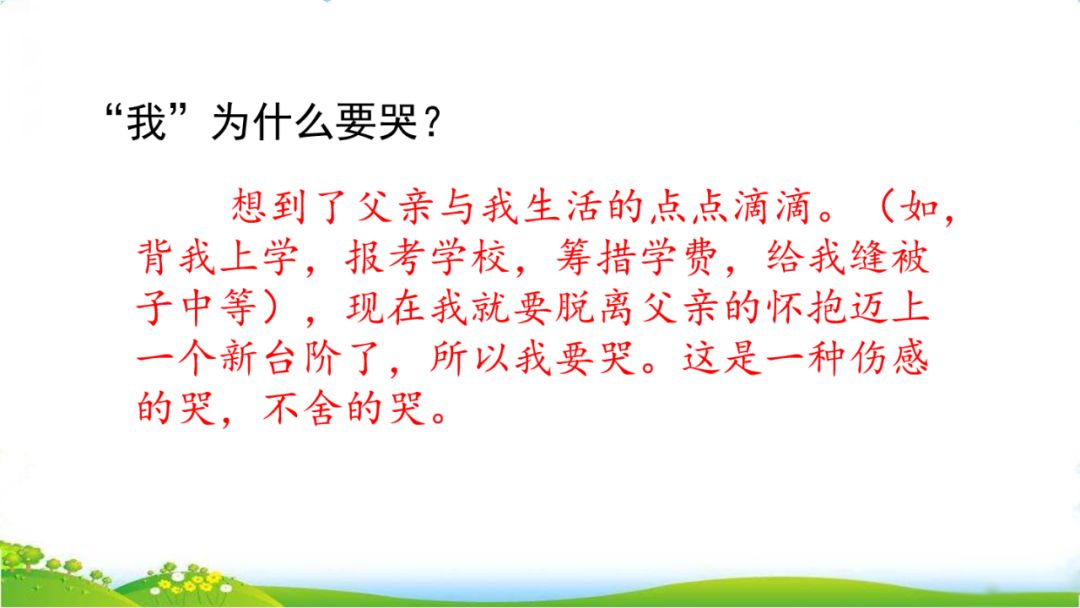 “我”为什么要哭？

想到了父亲与我生活的点点滴滴。（如，背我上学，报考学校，筹措学费，给我缝被子中等），现在我就要脱离父亲的怀抱迈上一个新台阶了，所以我要哭。这是一种伤感的哭，不舍的哭。